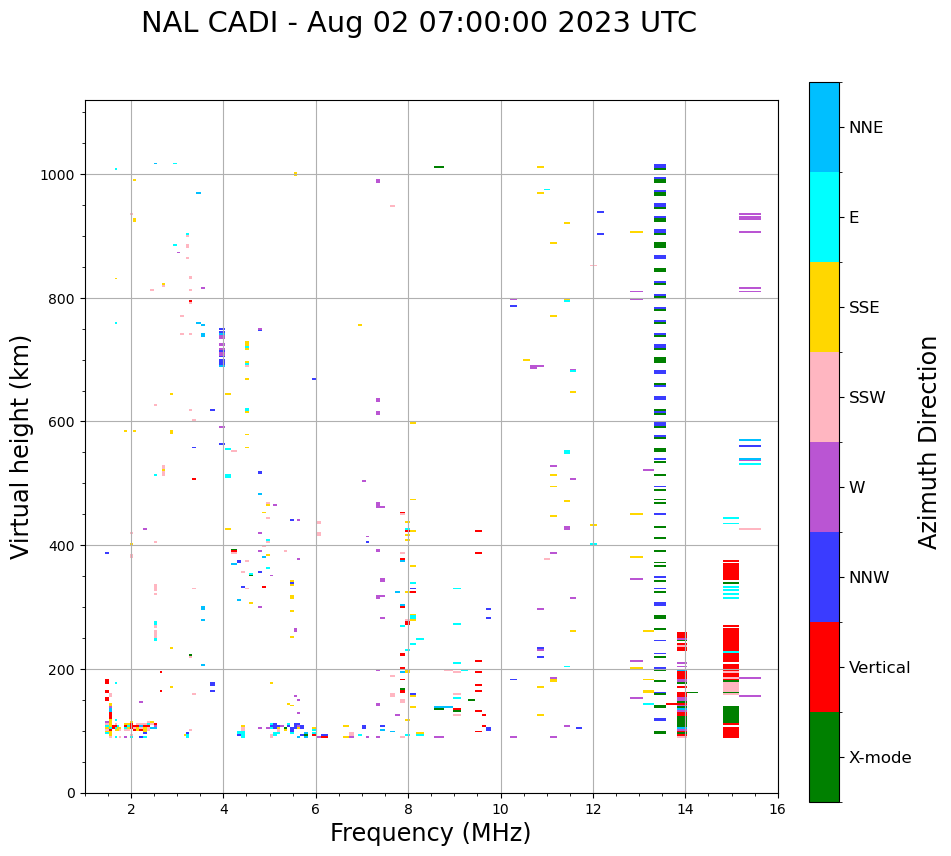 NAL CADI - Aug 02 07:00:00 2023 UTC

Virtual height (km)

1000
800
600
400
200
0

2
4
6
8
10
12
14
16

Frequency (MHz)

NNE
E
SSE
SSW
W
NNW
Vertical
X-mode

Azimuth Direction